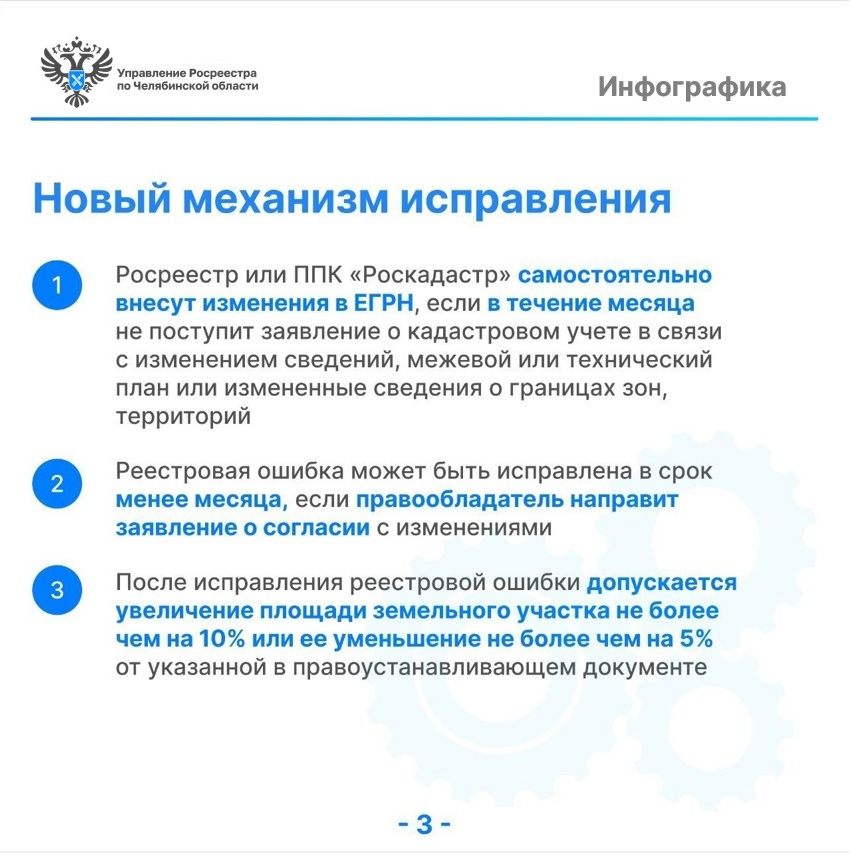 Управление Росреестра по Челябинской области

Инфографика

Новый механизм исправления

1

Росреестр или ППК «Роскадастр» самостоятельно внесут изменения в ЕГРН, если в течение месяца не поступит заявление о кадастровом учете в связи с изменением сведений, межевой или технический план или измененные сведения о границах зон, территорий

2

Реестровая ошибка может быть исправлена в срок менее месяца, если правообладатель направит заявление о согласии с изменениями

3

После исправления реестровой ошибки допускается увеличение площади земельного участка не более чем на 10% или ее уменьшение не более чем на 5% от указанной в правоустанавливающем документе

- 3 -